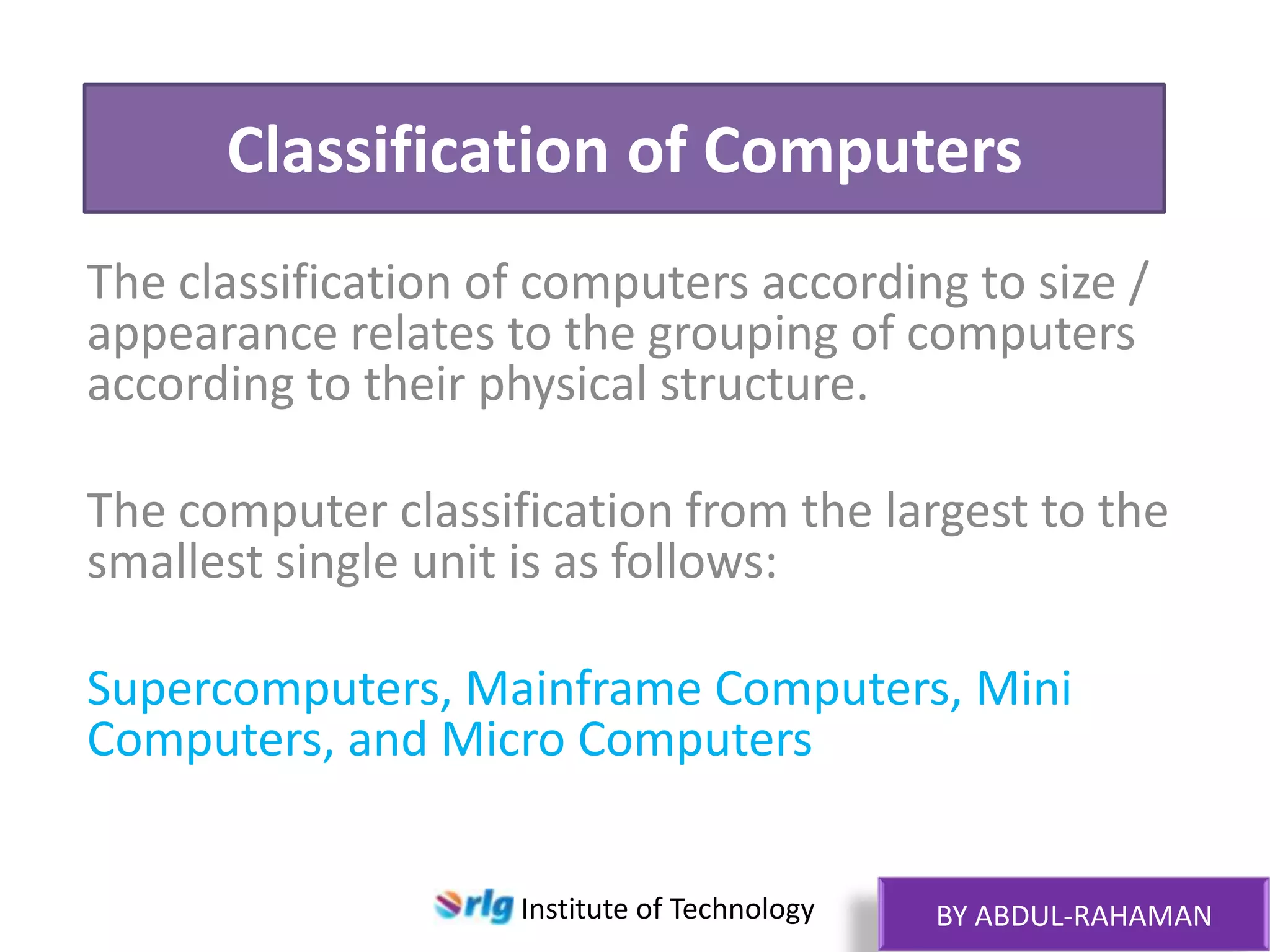 Classification of Computers

The classification of computers according to size / appearance relates to the grouping of computers according to their physical structure.

The computer classification from the largest to the smallest single unit is as follows:

Supercomputers, Mainframe Computers, Mini Computers, and Micro Computers

rlg Institute of Technology

BY ABDUL-RAHAMAN